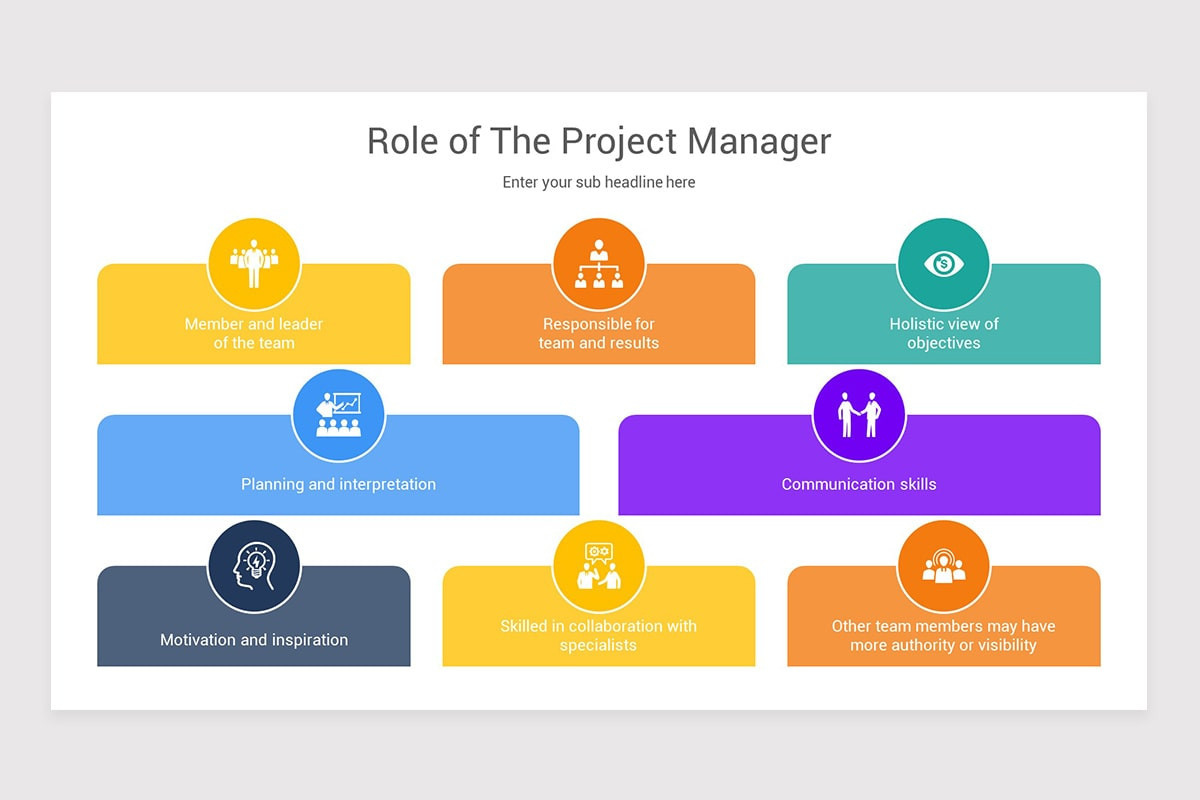 Role of The Project Manager

Enter your sub headline here

Member and leader of the team

Responsible for team and results

Holistic view of objectives

Planning and interpretation

Communication skills

Motivation and inspiration

Skilled in collaboration with specialists

Other team members may have more authority or visibility